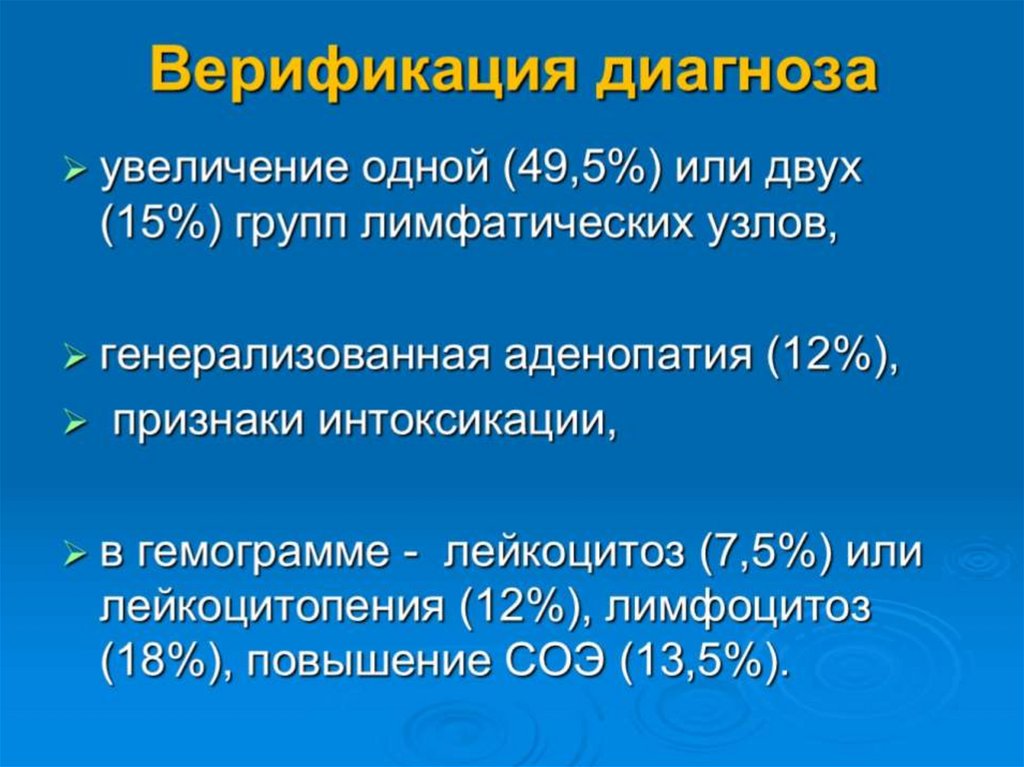 Верификация диагноза

➢ увеличение одной (49,5%) или двух (15%) групп лимфатических узлов,

➢ генерализованная аденопатия (12%),

➢ признаки интоксикации,

➢ в гемограмме - лейкоцитоз (7,5%) или лейкоцитопения (12%), лимфоцитоз (18%), повышение СОЭ (13,5%).